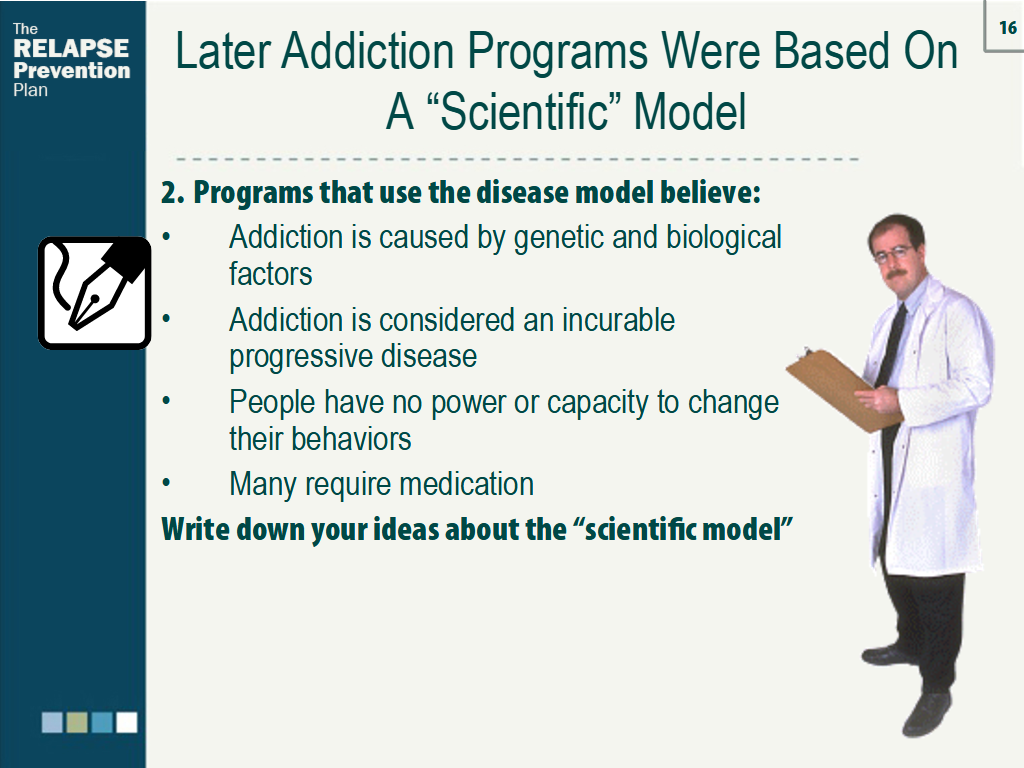 The RELAPSE Prevention Plan

16

Later Addiction Programs Were Based On A “Scientific” Model

2. Programs that use the disease model believe:

• Addiction is caused by genetic and biological factors
• Addiction is considered an incurable progressive disease
• People have no power or capacity to change their behaviors
• Many require medication

Write down your ideas about the “scientific model”